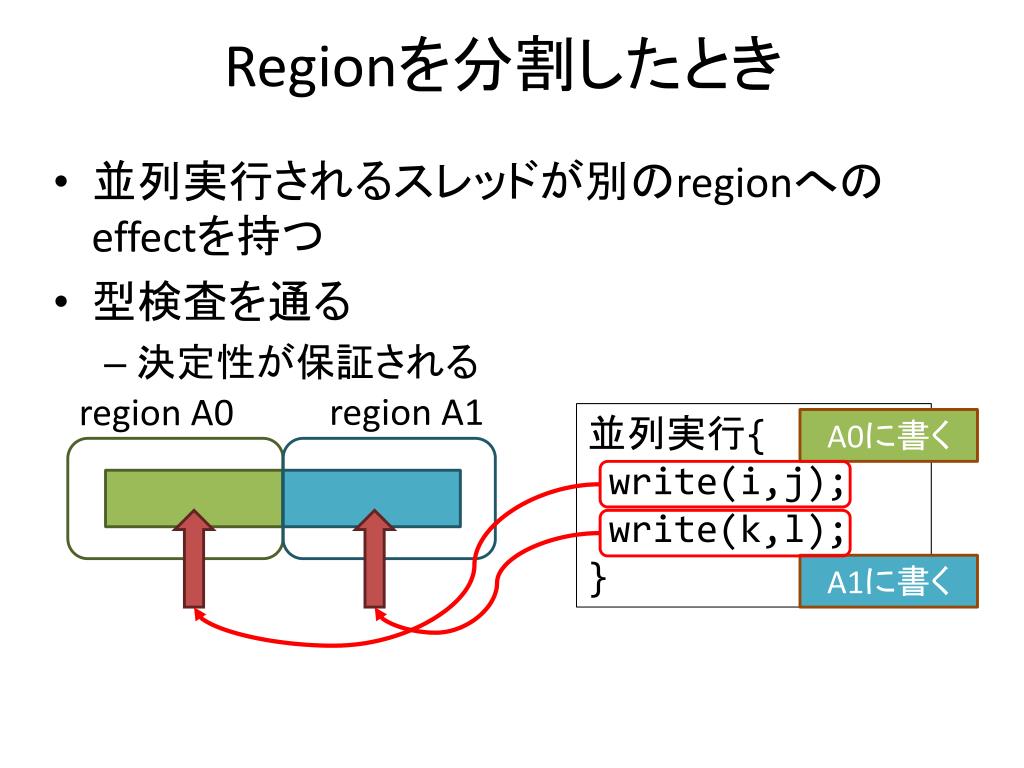 Regionを分割したとき

• 並列実行されるスレッドが別のregionへのeffectを持つ
• 型検査を通る
– 決定性が保証される

region A0
region A1

並列実行{
write(i,j);
write(k,l);
}

A0に書く
A1に書く